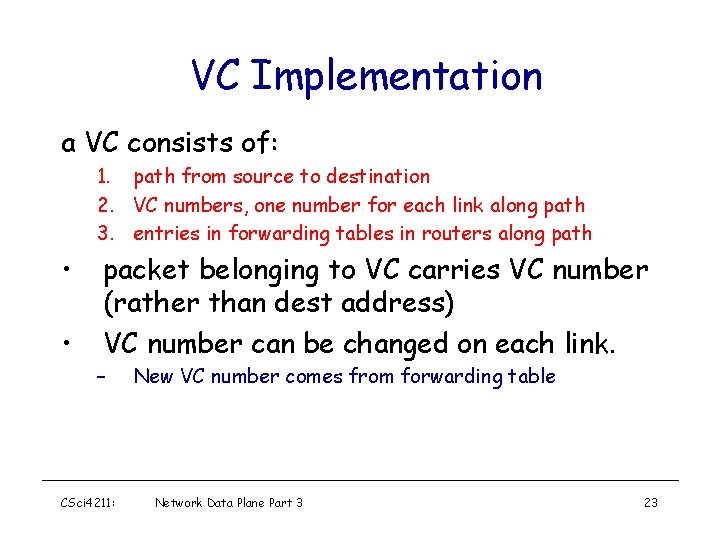 VC Implementation

a VC consists of:

1. path from source to destination
2. VC numbers, one number for each link along path
3. entries in forwarding tables in routers along path

• packet belonging to VC carries VC number (rather than dest address)

• VC number can be changed on each link.
– New VC number comes from forwarding table

CSci4211: Network Data Plane Part 3 23